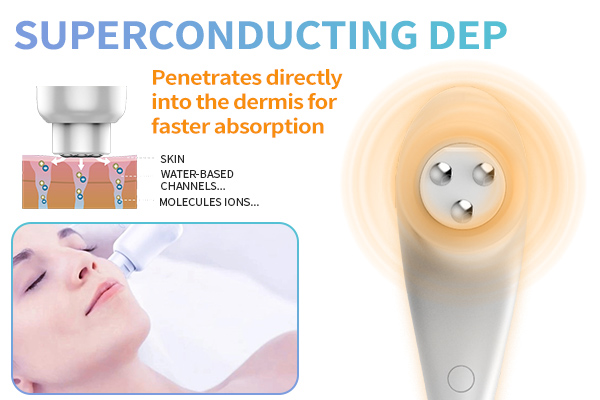 SUPERCONDUCTING DEP

Penetrates directly into the dermis for faster absorption

SKIN

WATER-BASED CHANNELS...

MOLECULES IONS...